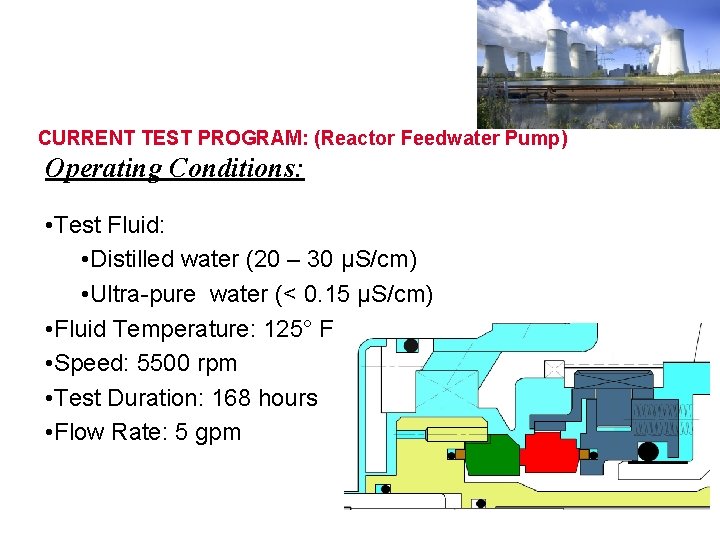 CURRENT TEST PROGRAM: (Reactor Feedwater Pump)

Operating Conditions:

•Test Fluid:

•Distilled water (20 – 30 µS/cm)

•Ultra-pure water (< 0.15 µS/cm)

•Fluid Temperature: 125° F

•Speed: 5500 rpm

•Test Duration: 168 hours

•Flow Rate: 5 gpm